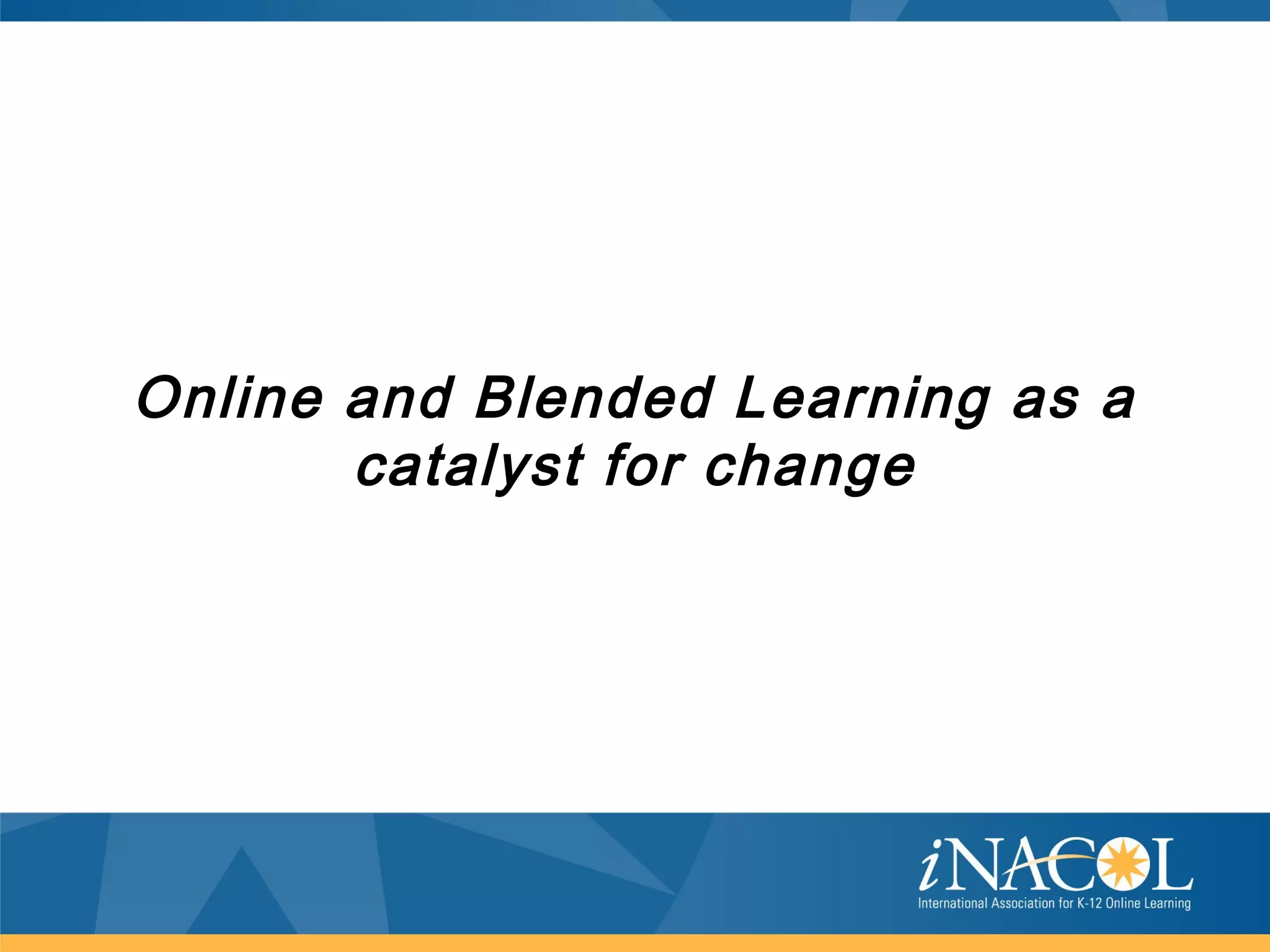 Online and Blended Learning as a catalyst for change

iNACOL
International Association for K-12 Online Learning